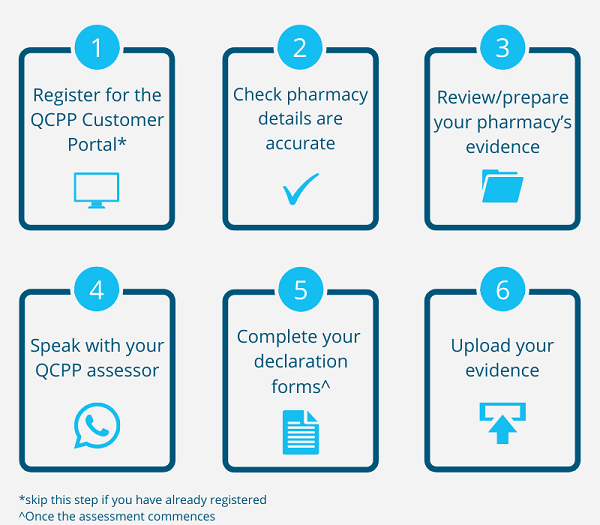 1

Register for the QCPP Customer Portal*

2

Check pharmacy details are accurate

3

Review/prepare your pharmacy's evidence

4

Speak with your QCPP assessor

5

Complete your declaration forms^

6

Upload your evidence

*skip this step if you have already registered
^Once the assessment commences